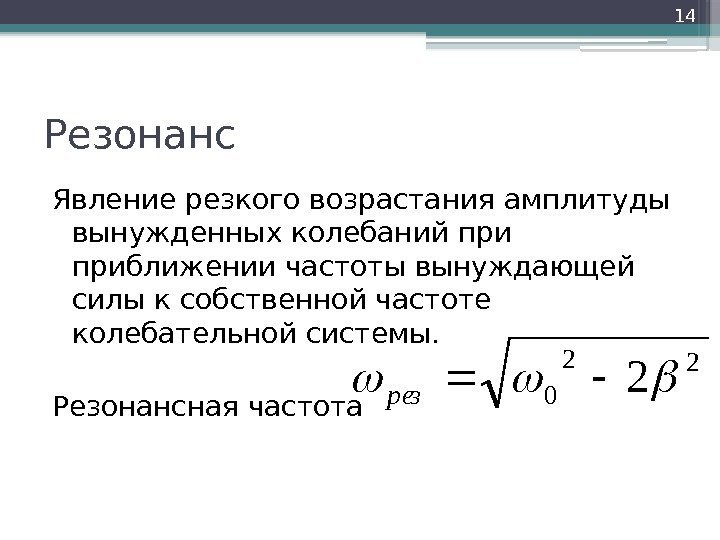 14

Резонанс

Явление резкого возрастания амплитуды вынужденных колебаний при приближении частоты вынуждающей силы к собственной частоте колебательной системы.

Резонансная частота $\omega_{рез} = \sqrt{\omega_0^2 - 2\beta^2}$